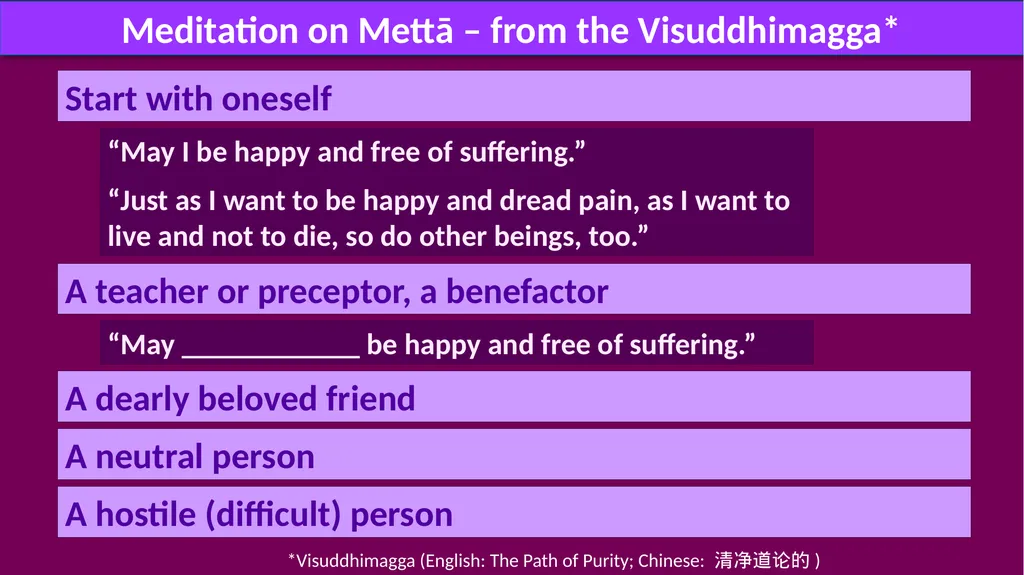 Meditation on Mettā – from the Visuddhimagga*

Start with oneself

“May I be happy and free of suffering.”

“Just as I want to be happy and dread pain, as I want to live and not to die, so do other beings, too.”

A teacher or preceptor, a benefactor

“May ____________ be happy and free of suffering.”

A dearly beloved friend

A neutral person

A hostile (difficult) person

*Visuddhimagga (English: The Path of Purity; Chinese: 清净道论的 )